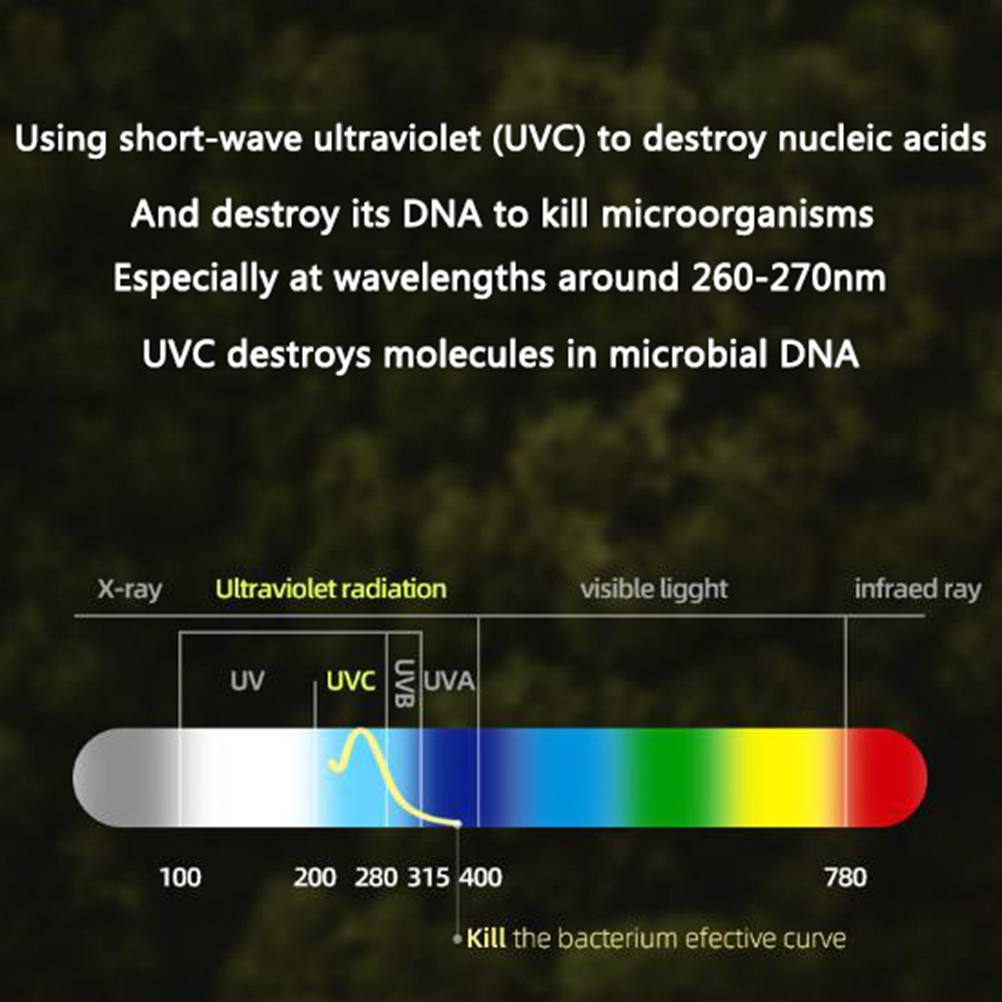 Using short-wave ultraviolet (UVC) to destroy nucleic acids

And destroy its DNA to kill microorganisms

Especially at wavelengths around 260-270nm

UVC destroys molecules in microbial DNA

X-ray Ultraviolet radiation visible ligght infraed ray

UV UVC UVB UVA

100 200 280 315 400 780

Kill the bacterium efective curve